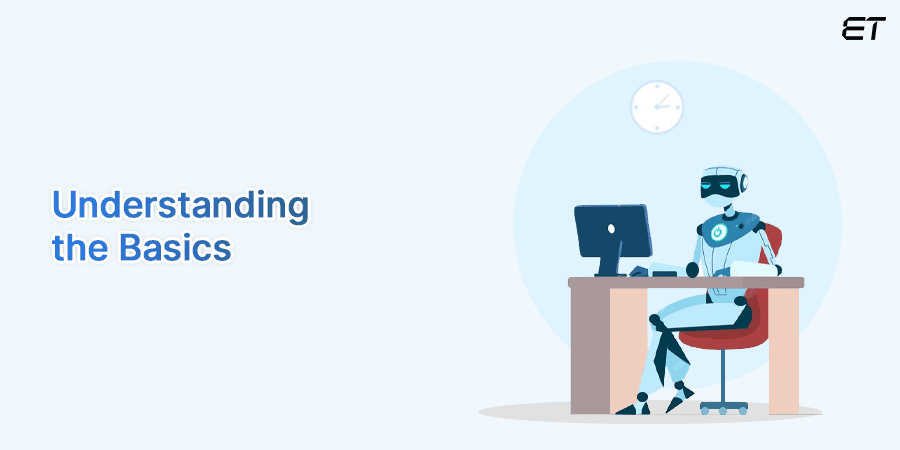 ET

Understanding the Basics